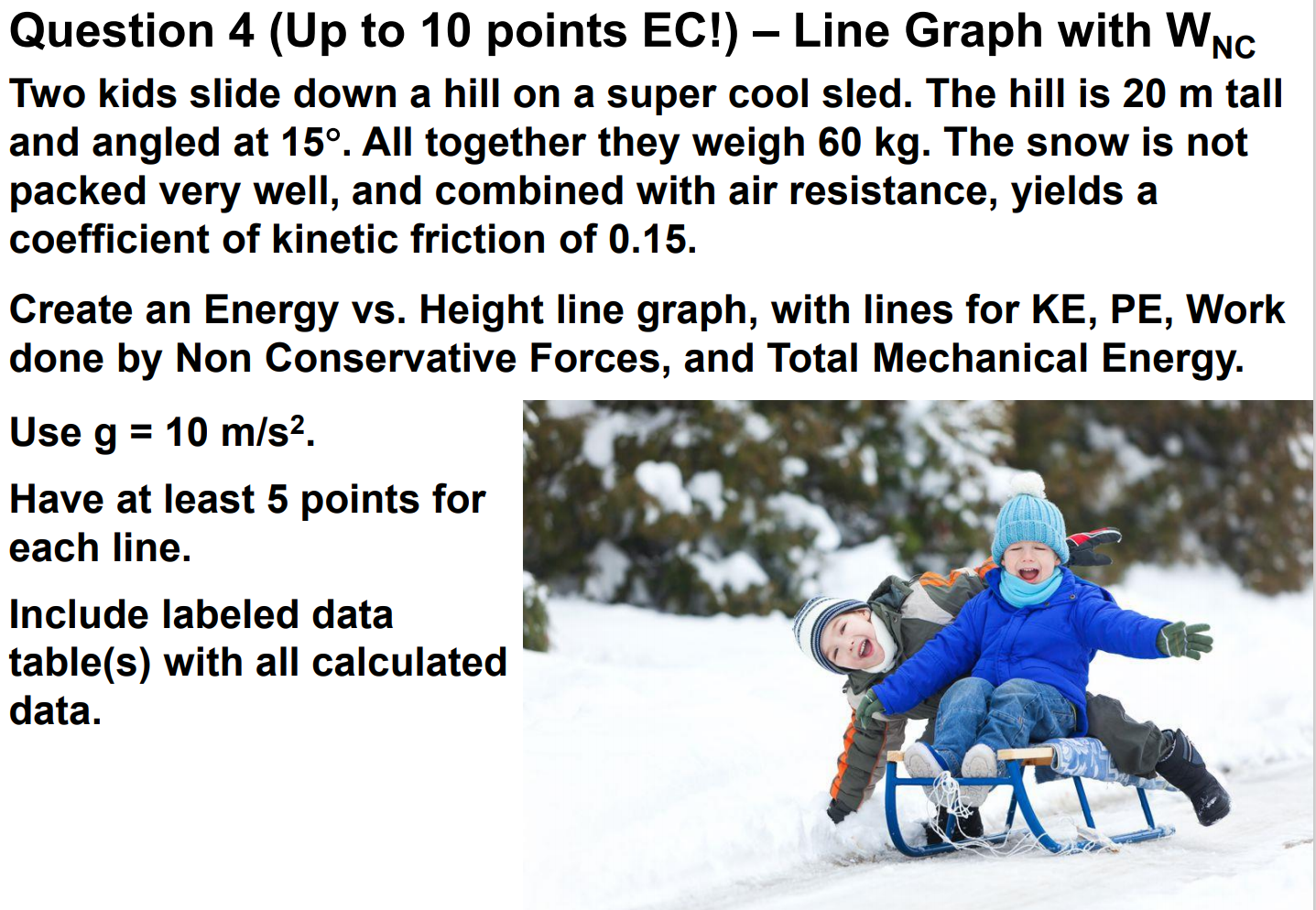 Question 4 (Up to 10 points EC!) – Line Graph with $W_{NC}$

Two kids slide down a hill on a super cool sled. The hill is 20 m tall and angled at 15°. All together they weigh 60 kg. The snow is not packed very well, and combined with air resistance, yields a coefficient of kinetic friction of 0.15.

Create an Energy vs. Height line graph, with lines for KE, PE, Work done by Non Conservative Forces, and Total Mechanical Energy.

Use g = 10 m/s$^2$.

Have at least 5 points for each line.

Include labeled data table(s) with all calculated data.